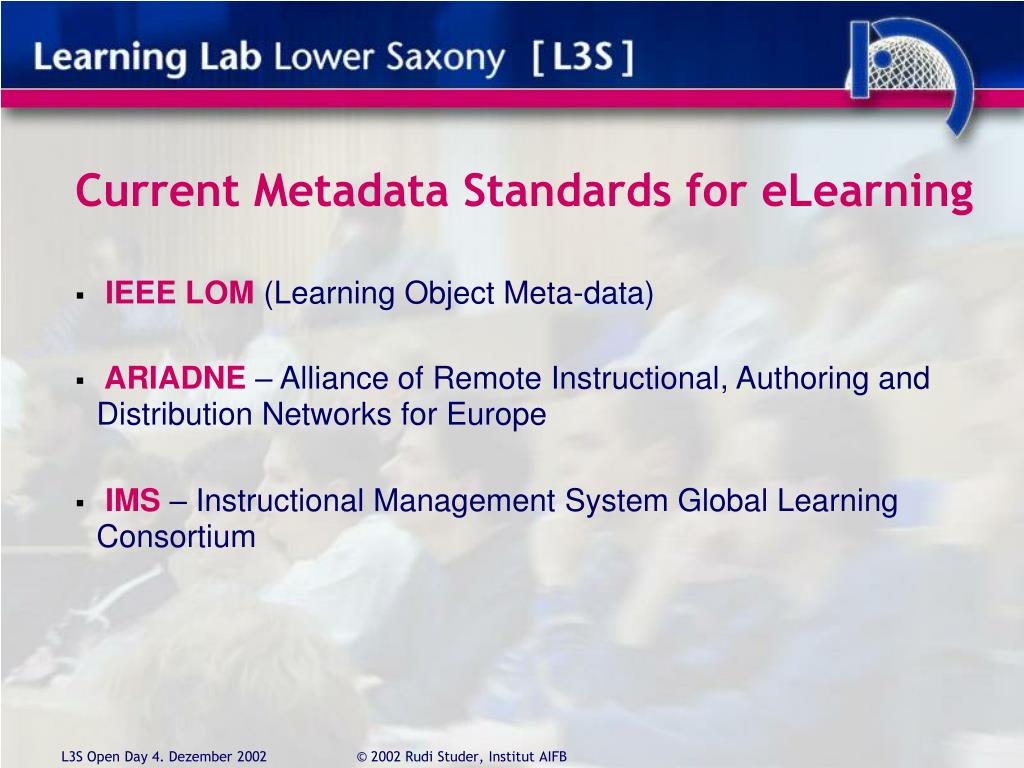 Learning Lab Lower Saxony [ L3S ]

Current Metadata Standards for eLearning

▪ IEEE LOM (Learning Object Meta-data)

▪ ARIADNE – Alliance of Remote Instructional, Authoring and Distribution Networks for Europe

▪ IMS – Instructional Management System Global Learning Consortium

L3S Open Day 4. Dezember 2002

© 2002 Rudi Studer, Institut AIFB